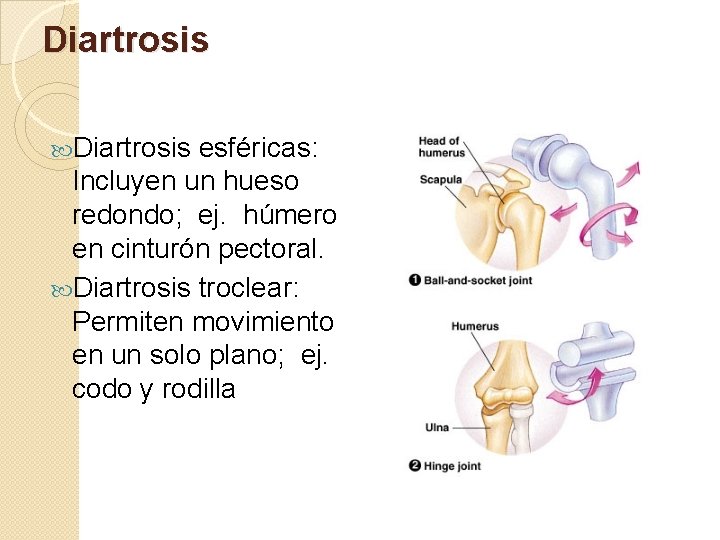 Diartrosis

Diartrosis esféricas: Incluyen un hueso redondo; ej. húmero en cinturón pectoral.

Diartrosis troclear: Permiten movimiento en un solo plano; ej. codo y rodilla

Head of humerus

Scapula

1 Ball-and-socket joint

Humerus

Ulna

2 Hinge joint